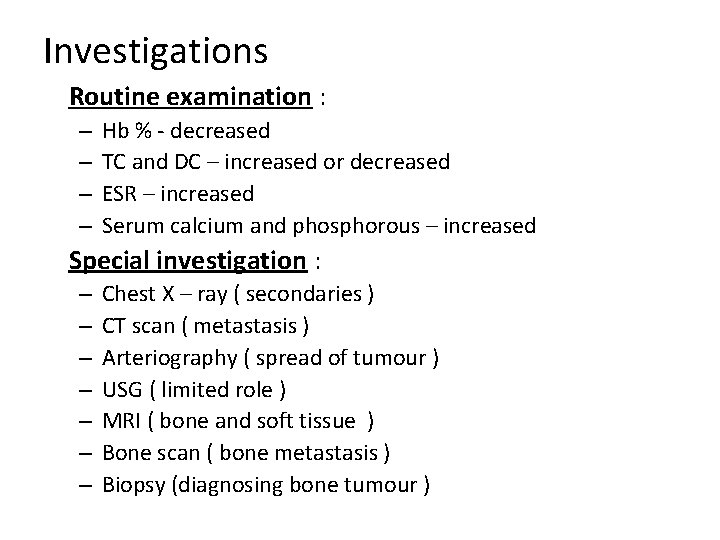 Investigations

Routine examination :

– Hb % - decreased
– TC and DC – increased or decreased
– ESR – increased
– Serum calcium and phosphorous – increased

Special investigation :

– Chest X – ray ( secondaries )
– CT scan ( metastasis )
– Arteriography ( spread of tumour )
– USG ( limited role )
– MRI ( bone and soft tissue )
– Bone scan ( bone metastasis )
– Biopsy (diagnosing bone tumour )